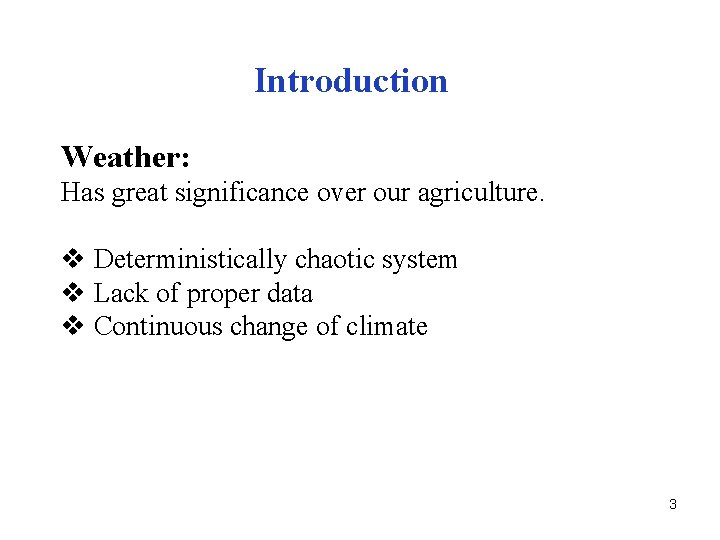 Introduction

Weather:
Has great significance over our agriculture.

❖ Deterministically chaotic system
❖ Lack of proper data
❖ Continuous change of climate

3